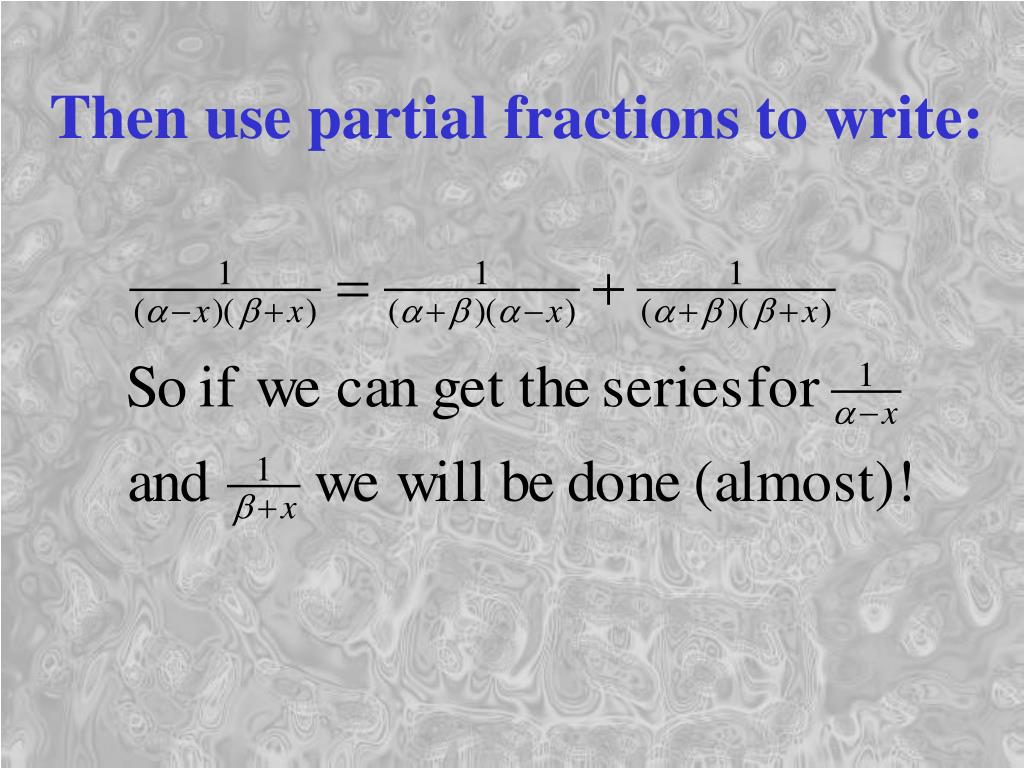 Then use partial fractions to write:

$\frac{1}{(\alpha-x)(\beta+x)} = \frac{1}{(\alpha+\beta)(\alpha-x)} + \frac{1}{(\alpha+\beta)(\beta+x)}$

So if we can get the series for $\frac{1}{\alpha-x}$ and $\frac{1}{\beta+x}$ we will be done (almost)!